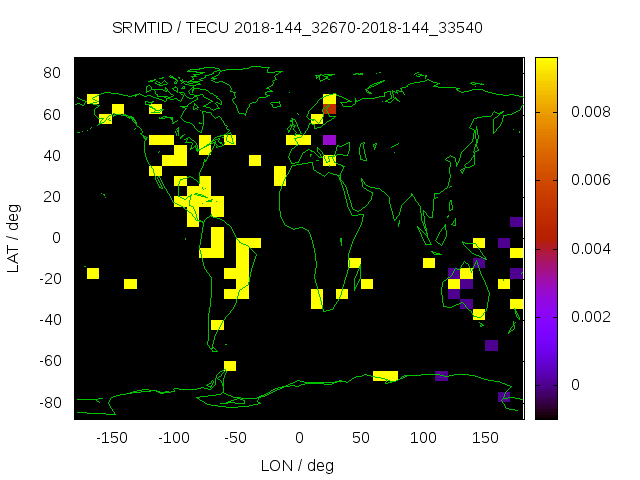 SRMTID / TECU 2018-144_32670-2018-144_33540

80
60
40
20
0
-20
-40
-60
-80

LAT / deg

-150 -100 -50 0 50 100 150

LON / deg

0.008
0.006
0.004
0.002
0